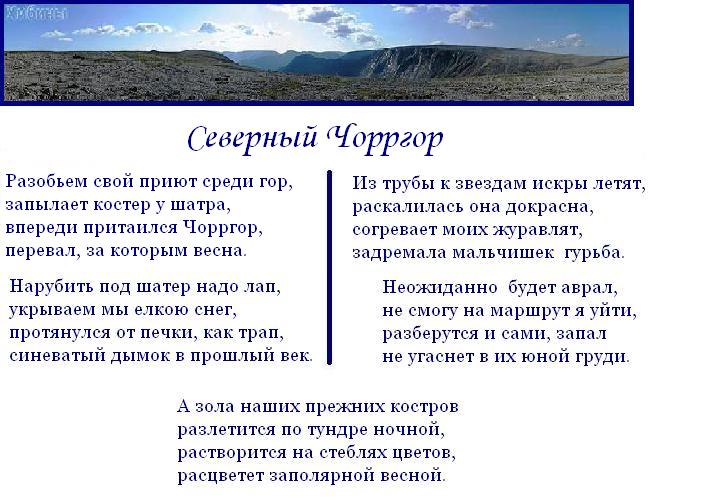 Хибины

Северный Чорргор

Разобьем свой приют среди гор,
запылает костер у шатра,
впереди притаился Чорргор,
перевал, за которым весна.

Нарубить под шатер надо лап,
укрываем мы елкою снег,
протянулся от печки, как трап,
синеватый дымок в прошлый век.

Из трубы к звездам искры летят,
раскалилась она докрасна,
согревает моих журавлят,
задремала мальчишек гурьба.

Неожиданно будет аврал,
не смогу на маршрут я уйти,
разберутся и сами, запал
не угаснет в их юной груди.

А зола наших прежних костров
разлетится по тундре ночной,
растворится на стеблях цветов,
расцветет заполярной весной.